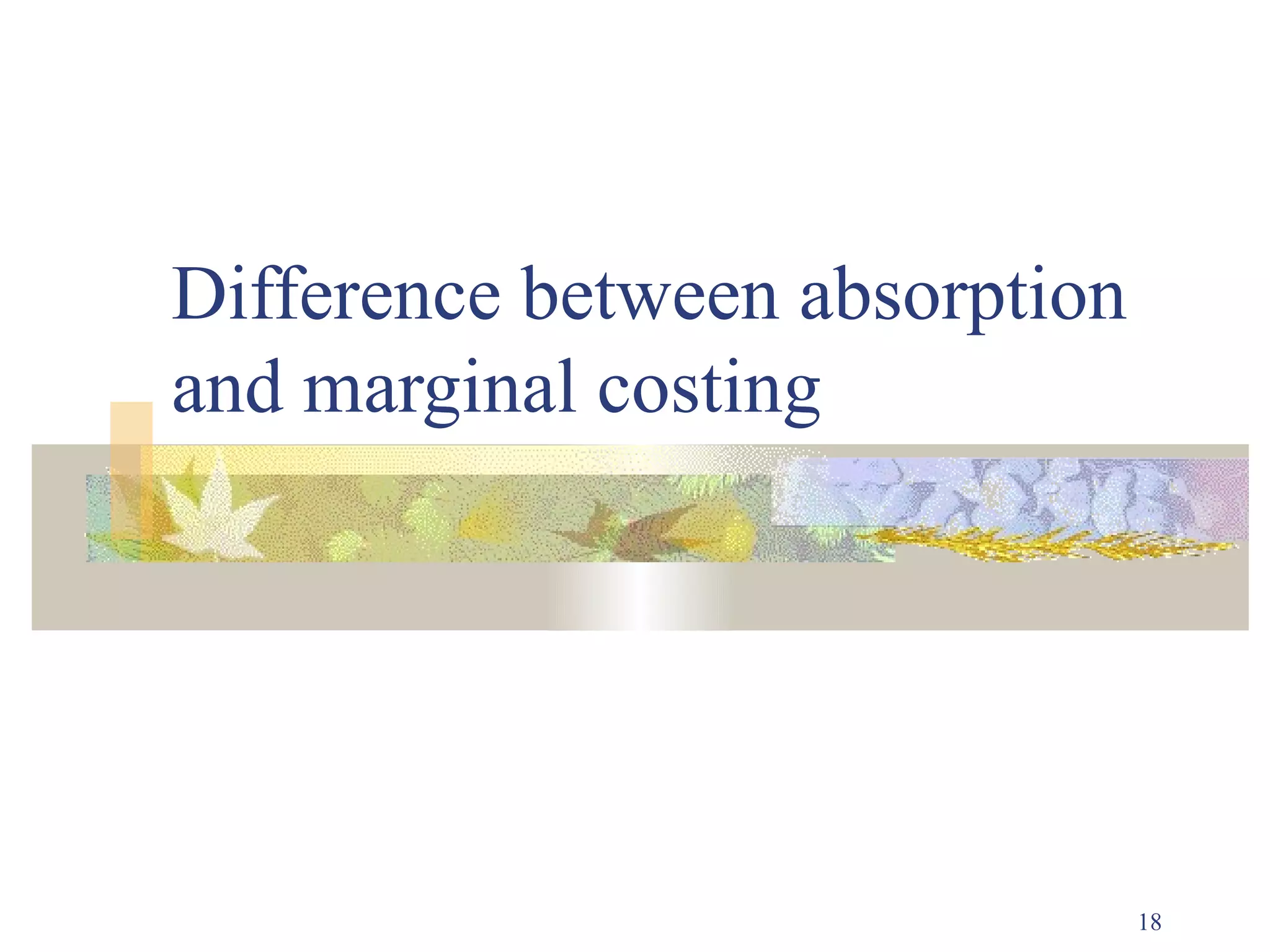 Difference between absorption and marginal costing

18